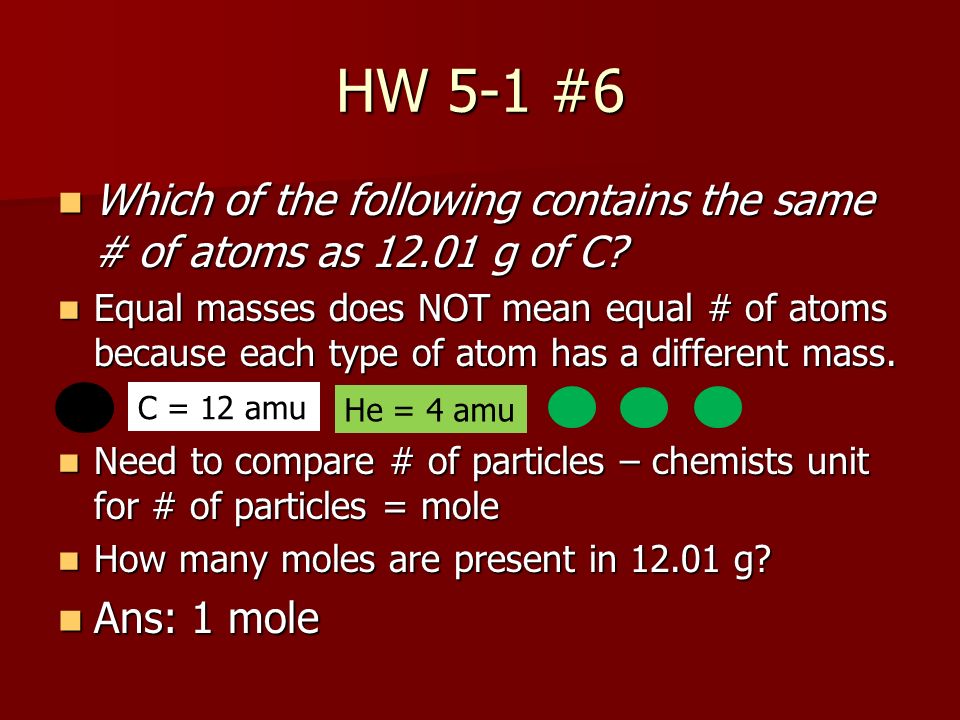 HW 5-1 #6

Which of the following contains the same # of atoms as 12.01 g of C?

Equal masses does NOT mean equal # of atoms because each type of atom has a different mass.

C = 12 amu

He = 4 amu

Need to compare # of particles – chemists unit for # of particles = mole

How many moles are present in 12.01 g?

Ans: 1 mole